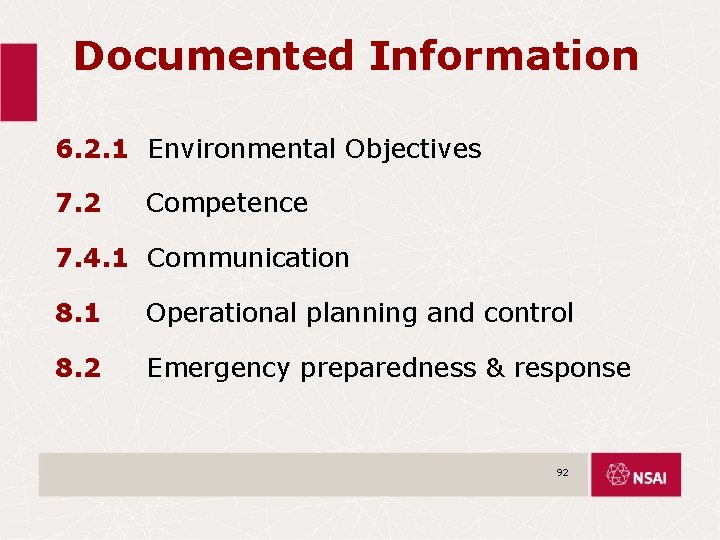 Documented Information

6.2.1 Environmental Objectives

7.2 Competence

7.4.1 Communication

8.1 Operational planning and control

8.2 Emergency preparedness & response

92

NSAI